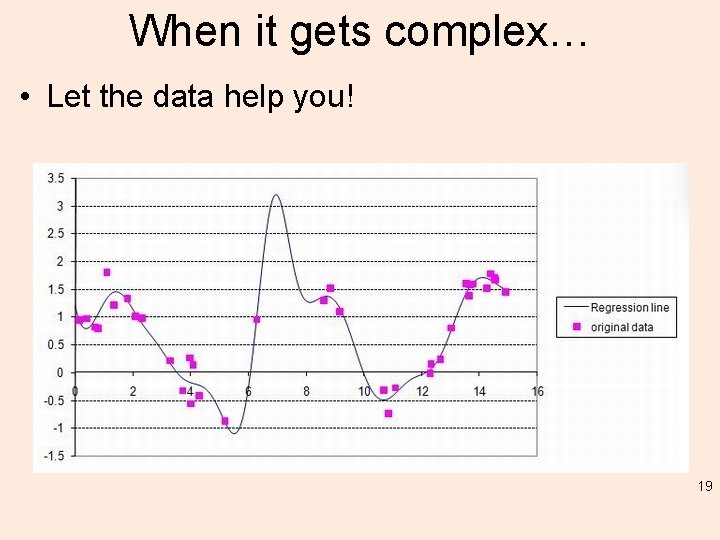 When it gets complex…

• Let the data help you!

3.5
3
2.5
2
1.5
1
0.5
0
-0.5
-1
-1.5

0 2 4 6 8 10 12 14 16

Regression line
original data

19